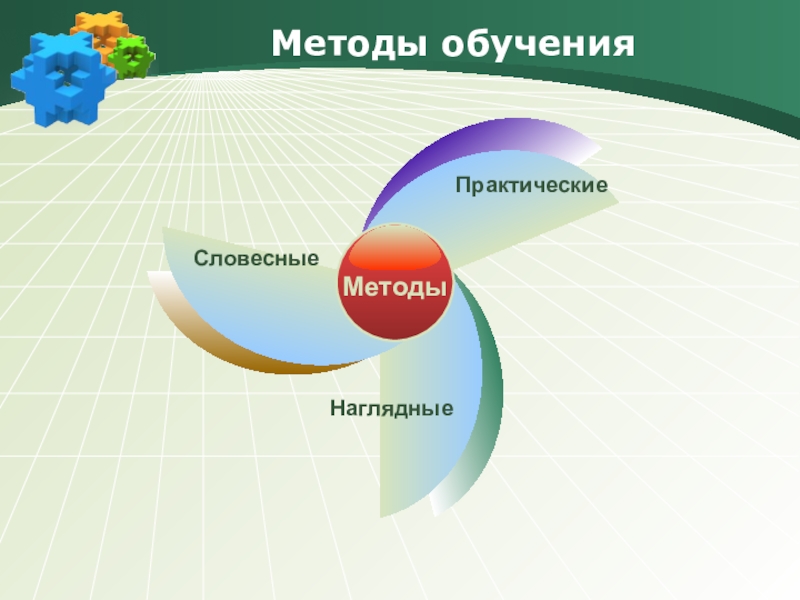 Методы обучения

Практические

Словесные

Методы

Наглядные